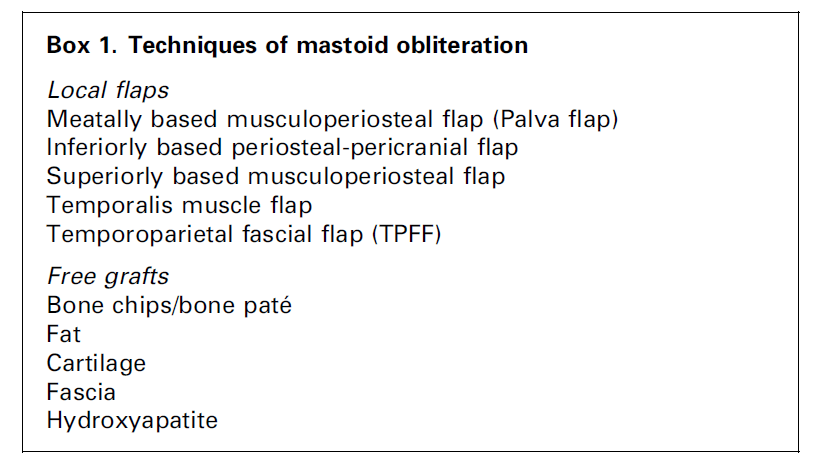 Box 1. Techniques of mastoid obliteration

Local flaps
Meatally based musculoperiosteal flap (Palva flap)
Inferiorly based periosteal-pericranial flap
Superiorly based musculoperiosteal flap
Temporalis muscle flap
Temporoparietal fascial flap (TPFF)

Free grafts
Bone chips/bone paté
Fat
Cartilage
Fascia
Hydroxyapatite